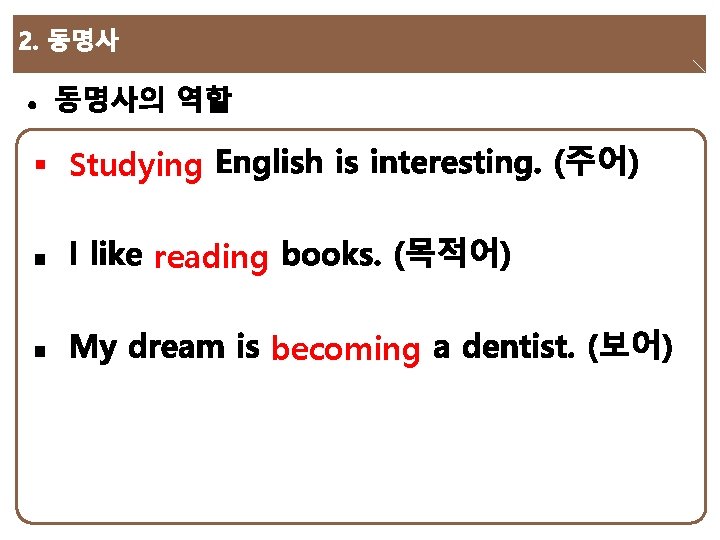 2. 동명사

• 동명사의 역할

• Studying English is interesting. (주어)

• I like reading books. (목적어)

• My dream is becoming a dentist. (보어)